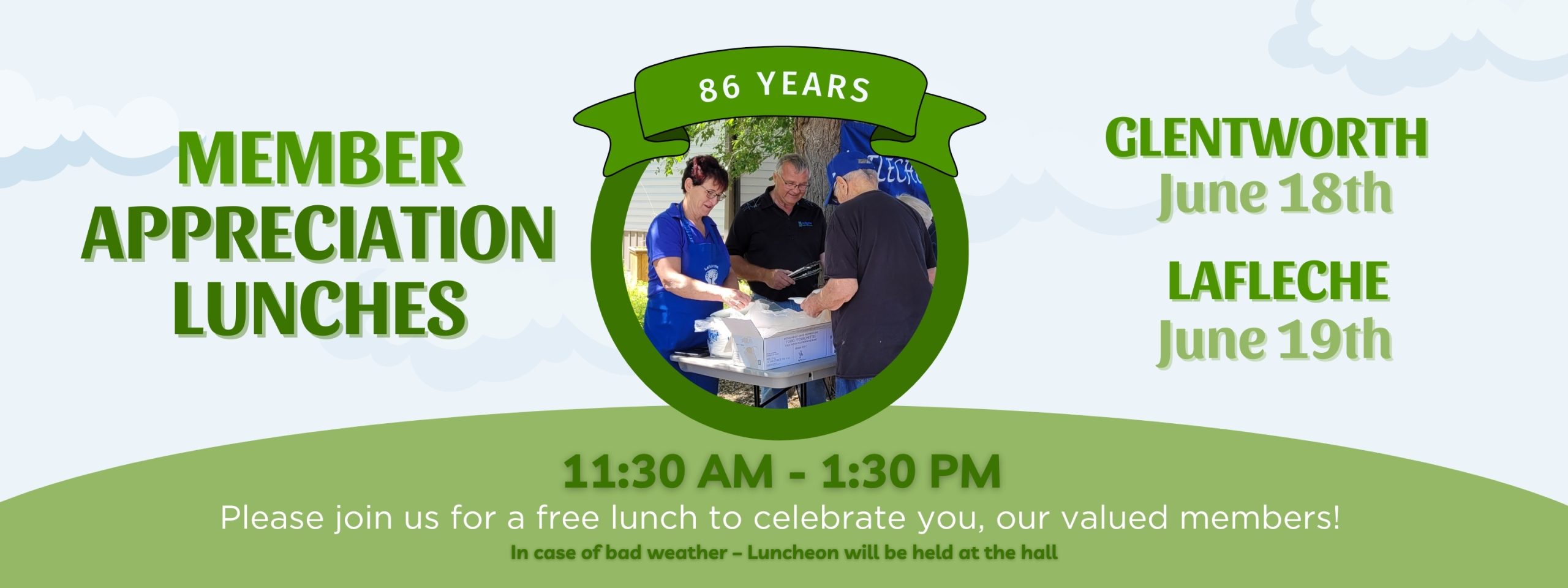 MEMBER APPRECIATION LUNCHES

86 YEARS

GLENTWORTH
June 18th

LAFLECHE
June 19th

11:30 AM - 1:30 PM

Please join us for a free lunch to celebrate you, our valued members!

In case of bad weather – Luncheon will be held at the hall